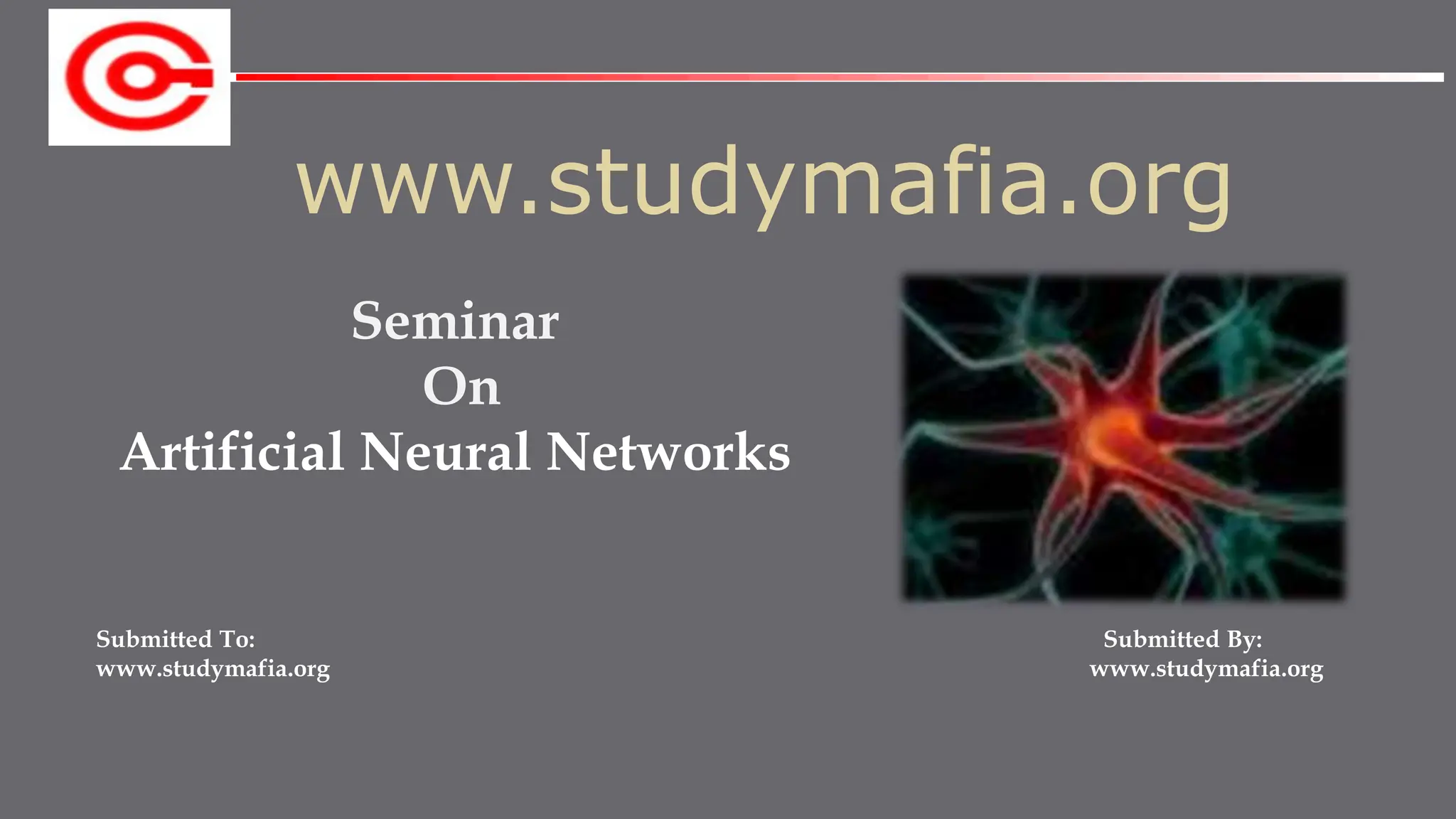 www.studymafia.org

Seminar
On
Artificial Neural Networks

Submitted To:
www.studymafia.org

Submitted By:
www.studymafia.org